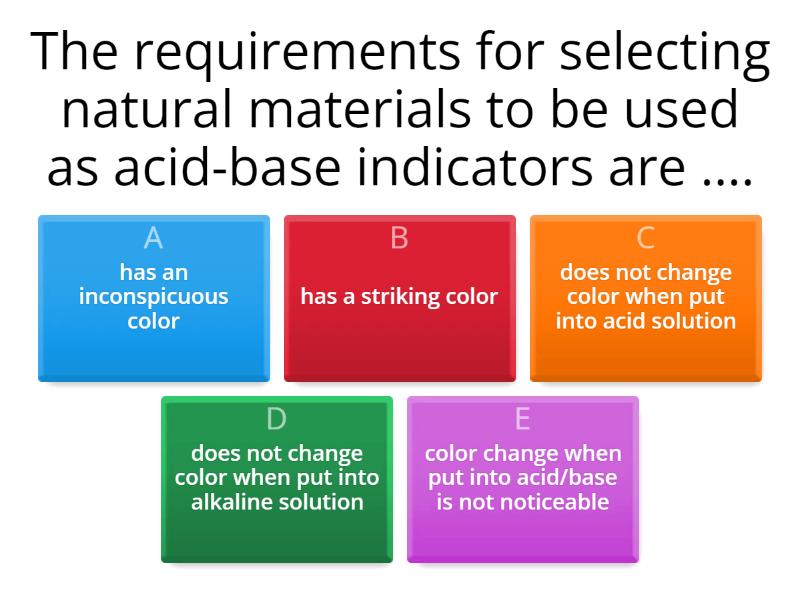 The requirements for selecting natural materials to be used as acid-base indicators are ....

A
has an inconspicuous color

B
has a striking color

C
does not change color when put into acid solution

D
does not change color when put into alkaline solution

E
color change when put into acid/base is not noticeable